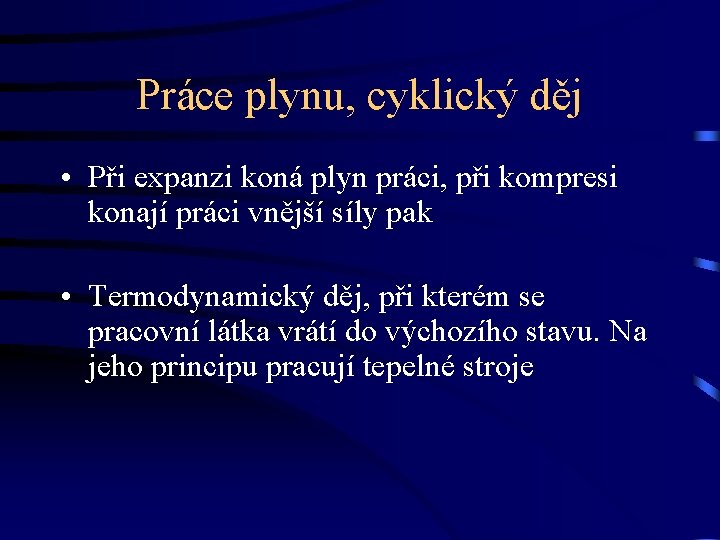 Práce plynu, cyklický děj

• Při expanzi koná plyn práci, při kompresi konají práci vnější síly pak

• Termodynamický děj, při kterém se pracovní látka vrátí do výchozího stavu. Na jeho principu pracují tepelné stroje